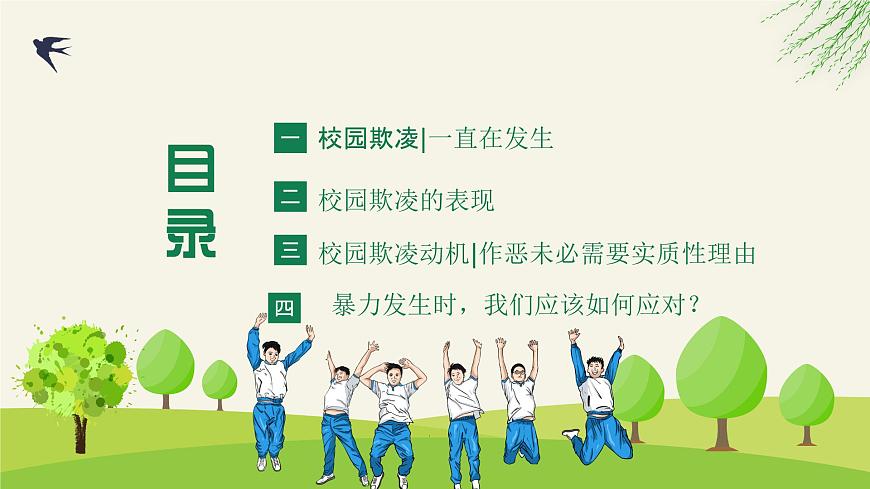 目录

一 校园欺凌|一直在发生

二 校园欺凌的表现

三 校园欺凌动机|作恶未必需要实质性理由

四 暴力发生时，我们应该如何应对？